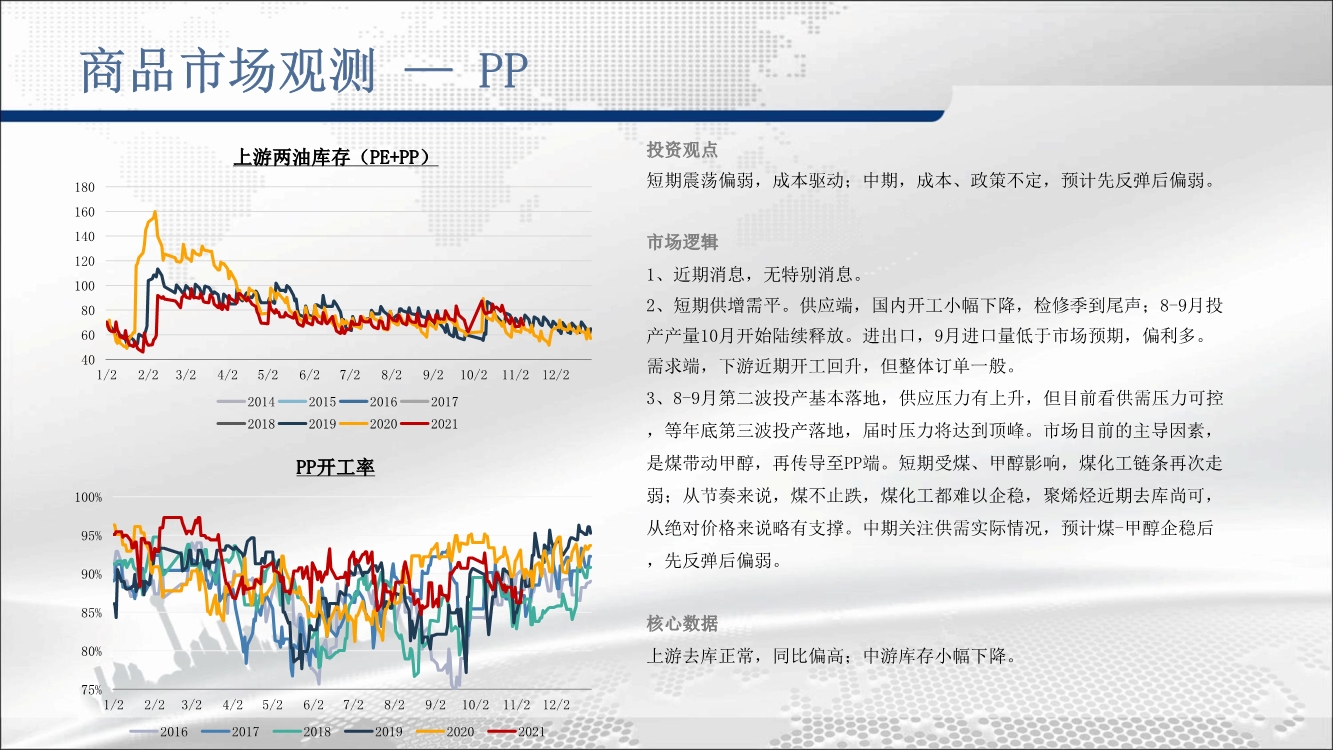 商品市场观测 — PP

上游两油库存（PE+PP）

180
160
140
120
100
80
60
40
1/2 2/2 3/2 4/2 5/2 6/2 7/2 8/2 9/2 10/2 11/2 12/2

2014 2015 2016 2017
2018 2019 2020 2021

PP开工率

100%
95%
90%
85%
80%
75%
1/2 2/2 3/2 4/2 5/2 6/2 7/2 8/2 9/2 10/2 11/2 12/2

2016 2017 2018 2019 2020 2021

投资观点

短期震荡偏弱，成本驱动；中期，成本、政策不定，预计先反弹后偏弱。

市场逻辑

1、近期消息，无特别消息。

2、短期供增需平。供应端，国内开工小幅下降，检修季到尾声；8-9月投产产量10月开始陆续释放。进出口，9月进口量低于市场预期，偏利多。需求端，下游近期开工回升，但整体订单一般。

3、8-9月第二波投产基本落地，供应压力有上升，但目前看供需压力可控，等年底第三波投产落地，届时压力将达到顶峰。市场目前的主导因素，是煤带动甲醇，再传导至PP端。短期受煤、甲醇影响，煤化工链条再次走弱；从节奏来说，煤不止跌，煤化工都难以企稳，聚烯烃近期去库尚可，从绝对价格来说略有支撑。中期关注供需实际情况，预计煤-甲醇企稳后，先反弹后偏弱。

核心数据

上游去库正常，同比偏高；中游库存小幅下降。